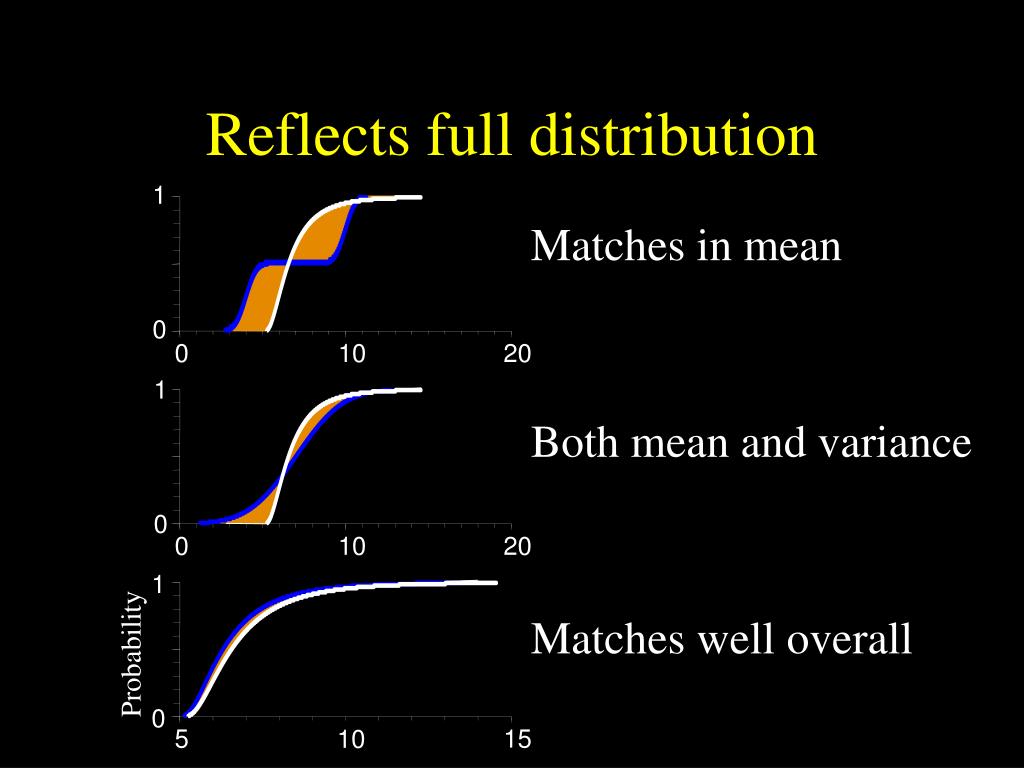 Reflects full distribution

1
0
0
10
20

Matches in mean

1
0
0
10
20

Both mean and variance

Probability
1
0
5
10
15

Matches well overall